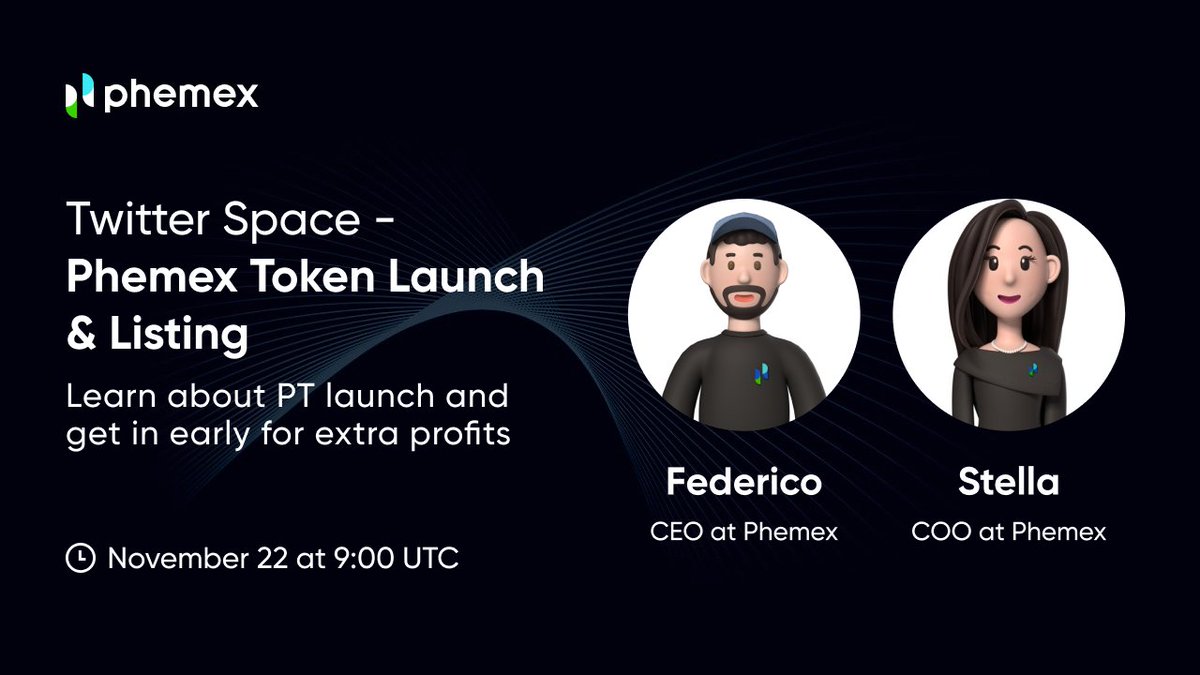 phemex

Twitter Space - Phemex Token Launch & Listing

Learn about PT launch and get in early for extra profits

November 22 at 9:00 UTC

Federico
CEO at Phemex

Stella
COO at Phemex